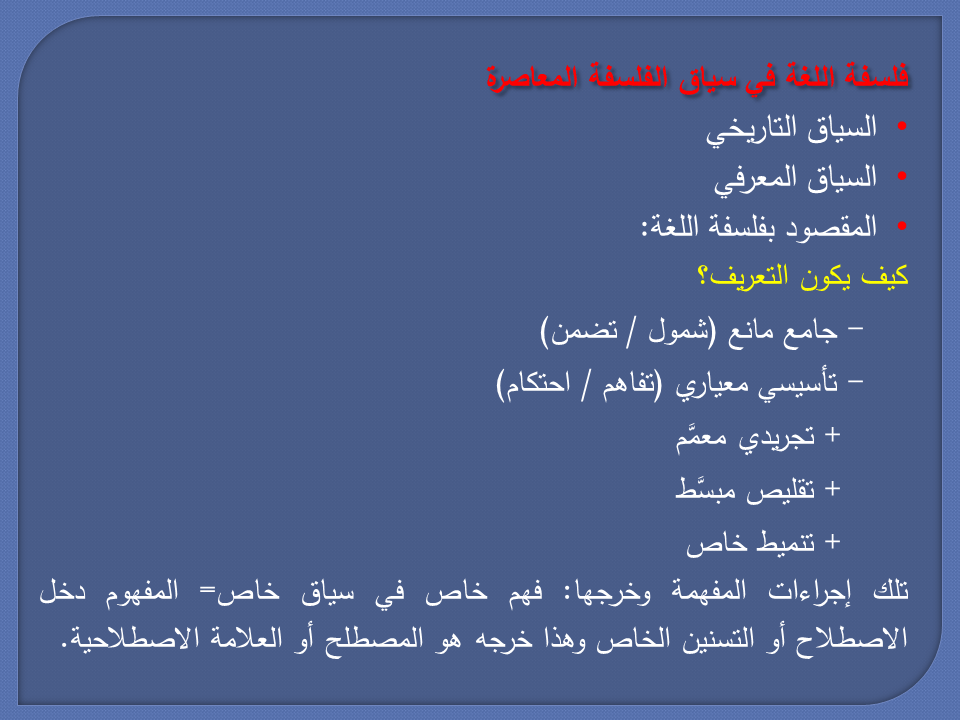 فلسفة اللغة في سياق الفلسفة المعاصرة

• السياق التاريخي
• السياق المعرفي
• المقصود بفلسفة اللغة:

كيف يكون التعريف؟

– جامع مانع (شمول / تضمن)
– تأسيسي معياري (تفاهم / احتكام)
+ تجريدي معمَّم
+ تقليص مبسَّط
+ تنميط خاص

تلك إجراءات المفهمة وخرجها: فهم خاص في سياق خاص= المفهوم دخل الاصطلاح أو التسنين الخاص وهذا خرجه هو المصطلح أو العلامة الاصطلاحية.